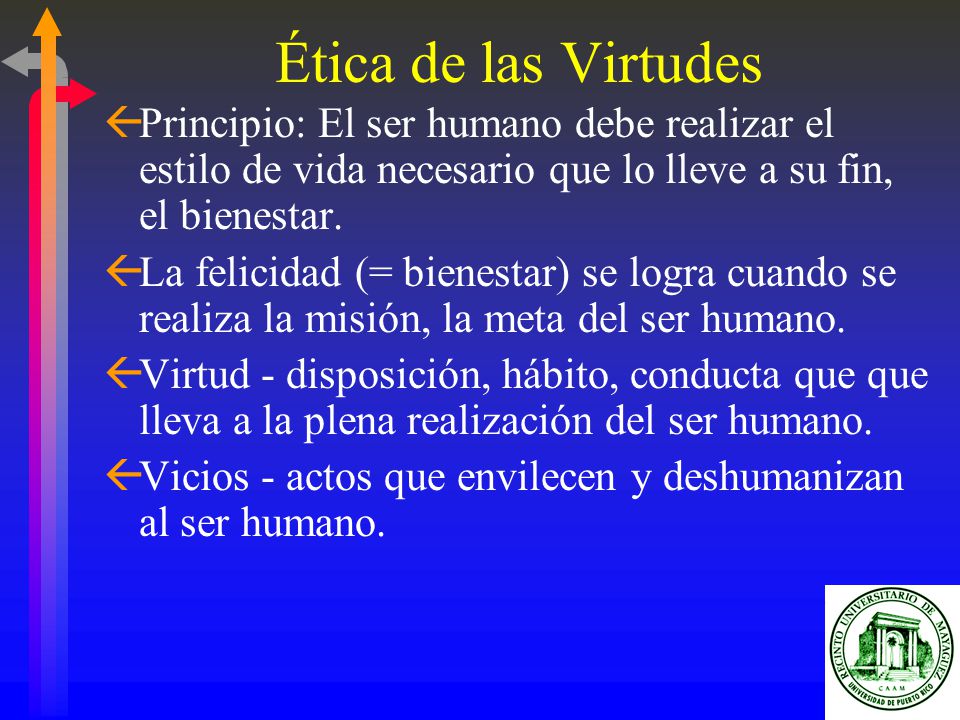 Ética de las Virtudes

Principio: El ser humano debe realizar el estilo de vida necesario que lo lleve a su fin, el bienestar.

La felicidad (= bienestar) se logra cuando se realiza la misión, la meta del ser humano.

Virtud - disposición, hábito, conducta que que lleva a la plena realización del ser humano.

Vicios - actos que envilecen y deshumanizan al ser humano.

RECINTO UNIVERSITARIO DE MAYAGÜEZ
CAAM
UNIVERSIDAD DE PUERTO RICO